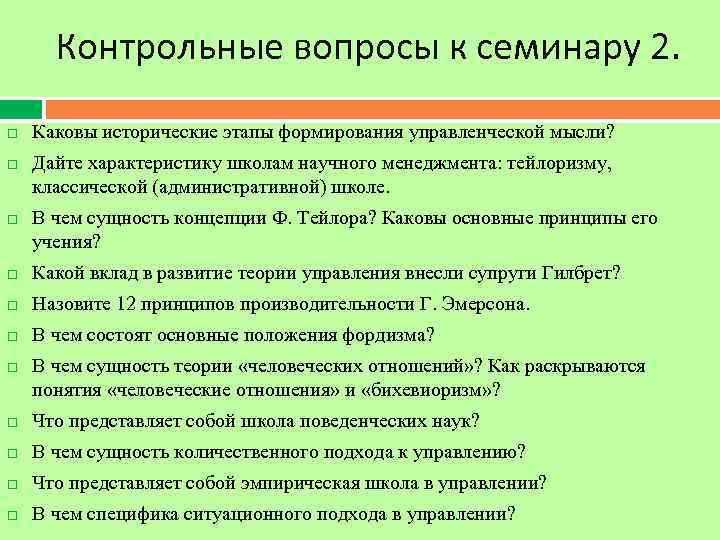 Контрольные вопросы к семинару 2.

□ Каковы исторические этапы формирования управленческой мысли?

□ Дайте характеристику школам научного менеджмента: тейлоризму, классической (административной) школе.

□ В чем сущность концепции Ф. Тейлора? Каковы основные принципы его учения?

□ Какой вклад в развитие теории управления внесли супруги Гилбрет?

□ Назовите 12 принципов производительности Г. Эмерсона.

□ В чем состоят основные положения фордизма?

□ В чем сущность теории «человеческих отношений»? Как раскрываются понятия «человеческие отношения» и «бихевиоризм»?

□ Что представляет собой школа поведенческих наук?

□ В чем сущность количественного подхода к управлению?

□ Что представляет собой эмпирическая школа в управлении?

□ В чем специфика ситуационного подхода в управлении?